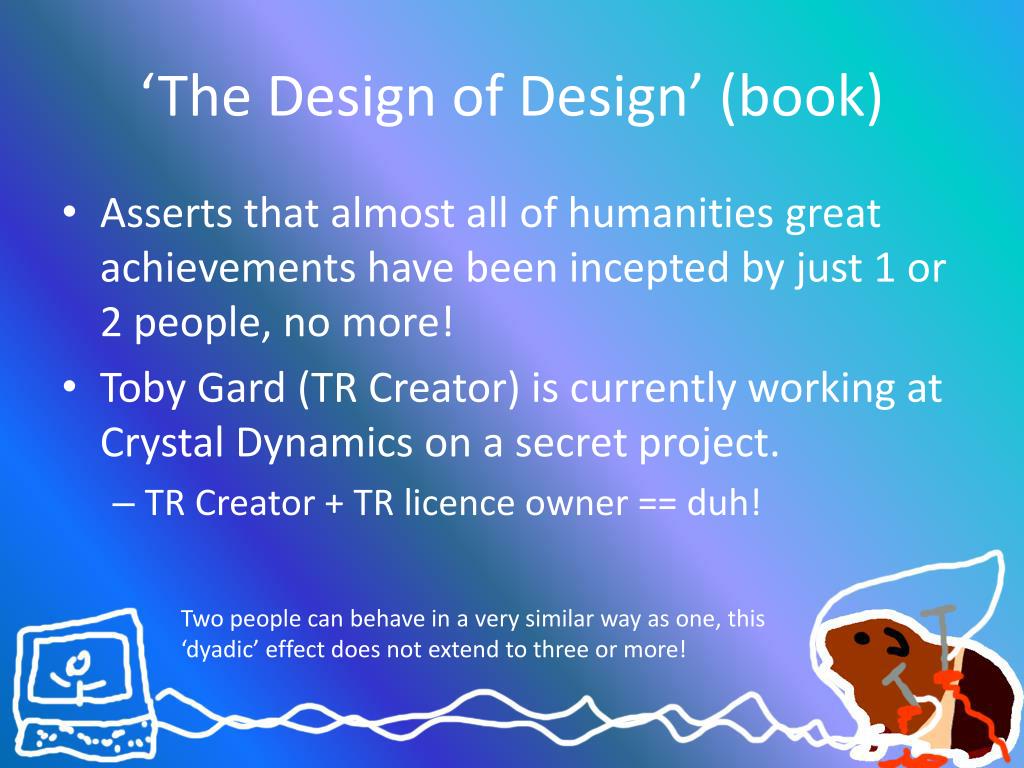 ‘The Design of Design’ (book)

• Asserts that almost all of humanities great achievements have been incepted by just 1 or 2 people, no more!
• Toby Gard (TR Creator) is currently working at Crystal Dynamics on a secret project.
– TR Creator + TR licence owner == duh!

Two people can behave in a very similar way as one, this ‘dyadic’ effect does not extend to three or more!